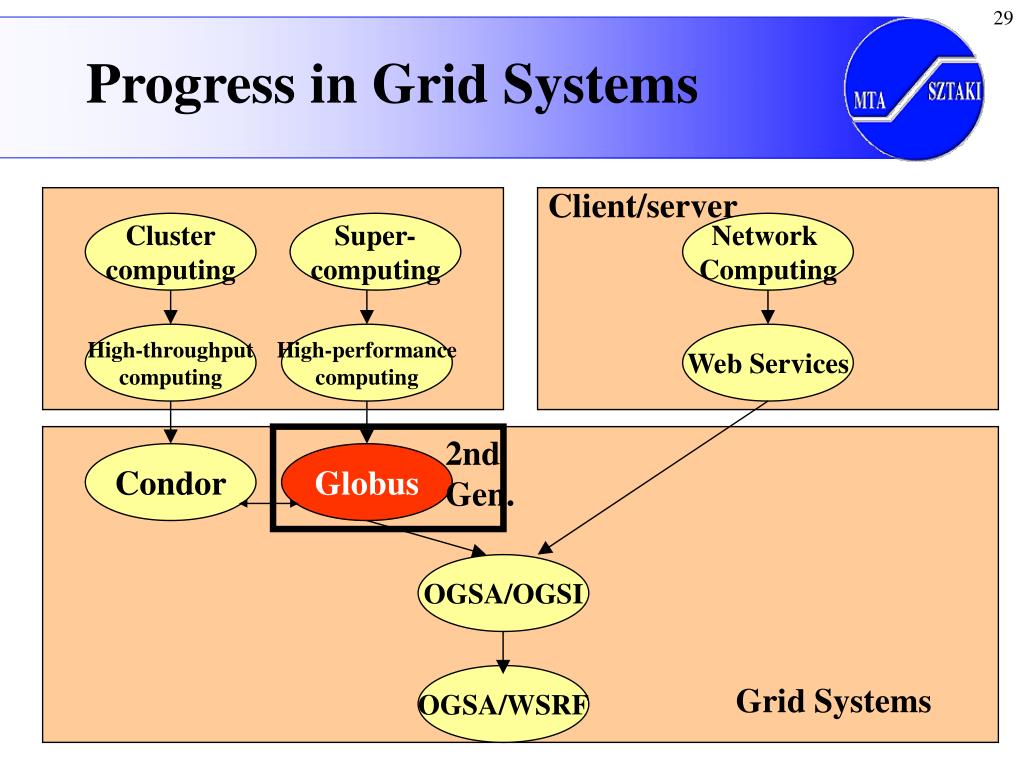 29

Progress in Grid Systems

MTA SZTAKI

Cluster computing

Super-computing

High-throughput computing

High-performance computing

Client/server

Network Computing

Web Services

Condor

Globus

2nd Gen.

OGSA/OGSI

OGSA/WSRF

Grid Systems